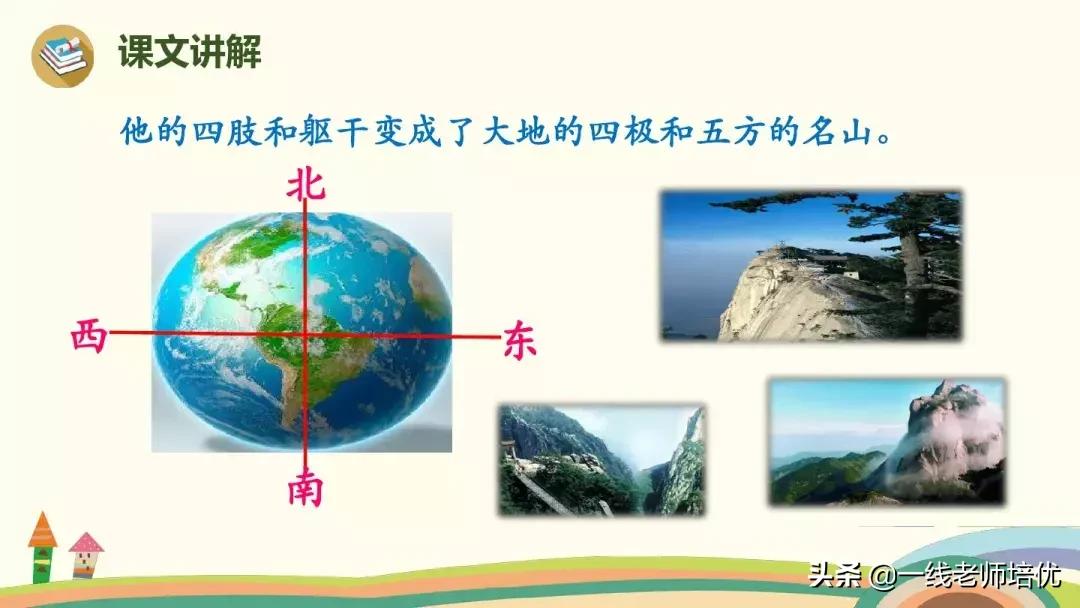 课文讲解

他的四肢和躯干变成了大地的四极和五方的名山。

北

西

东

南

头条 @一线老师培优